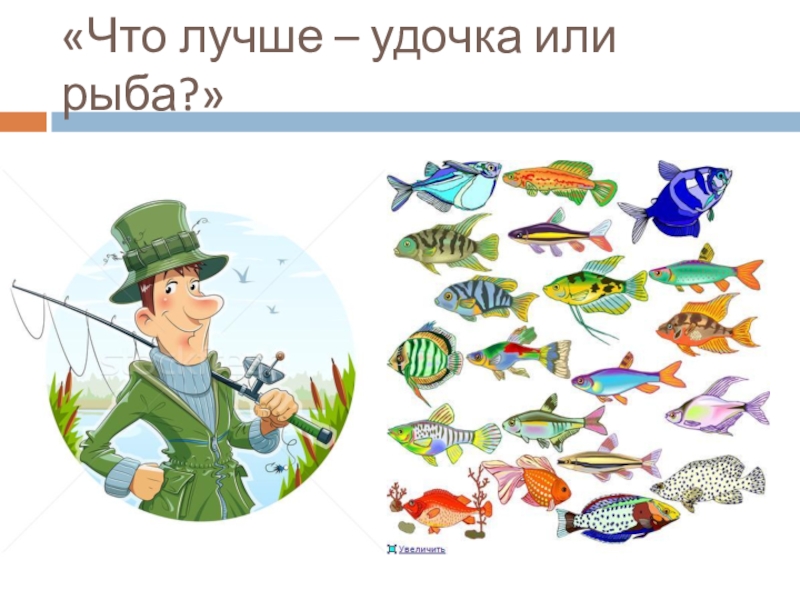 «Что лучше – удочка или рыба?»

Увеличить